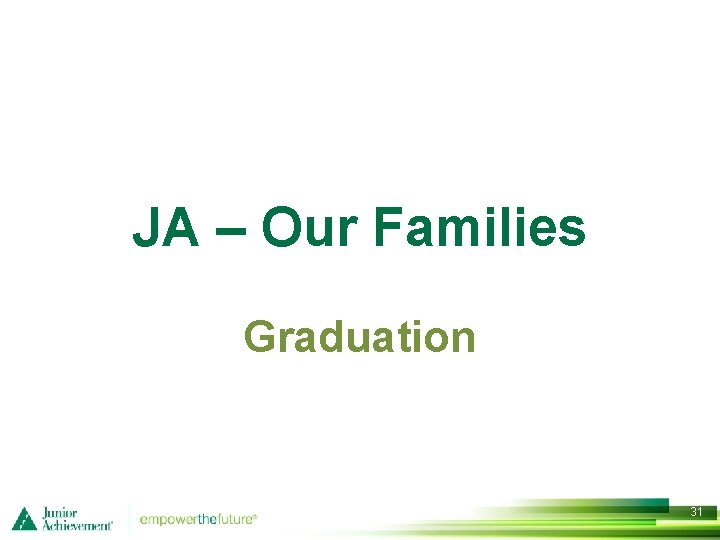 JA – Our Families

Graduation

Junior Achievement®

empowerthefuture®

31